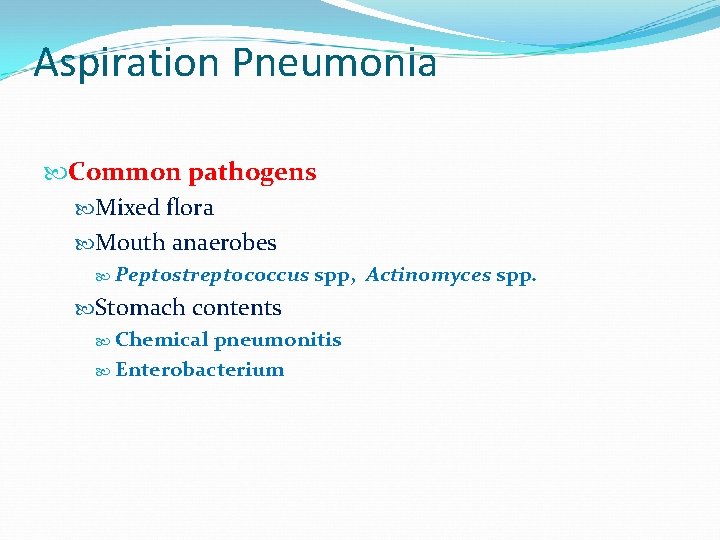 Aspiration Pneumonia

Common pathogens

Mixed flora

Mouth anaerobes

Peptostreptococcus spp, Actinomyces spp.

Stomach contents

Chemical pneumonitis

Enterobacterium